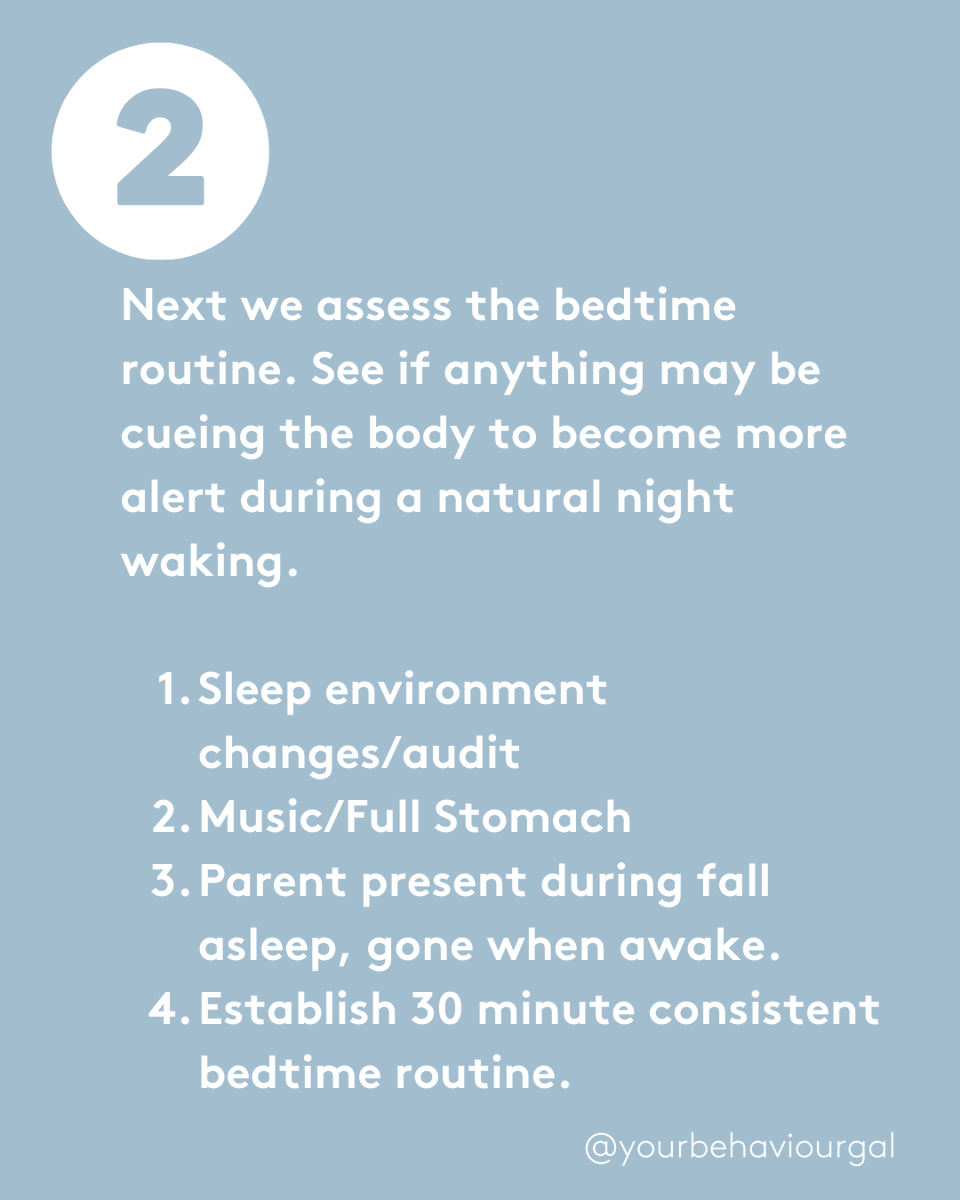 2

Next we assess the bedtime routine. See if anything may be cueing the body to become more alert during a natural night waking.

1. Sleep environment changes/audit
2. Music/Full Stomach
3. Parent present during fall asleep, gone when awake.
4. Establish 30 minute consistent bedtime routine.

@yourbehaviourgal